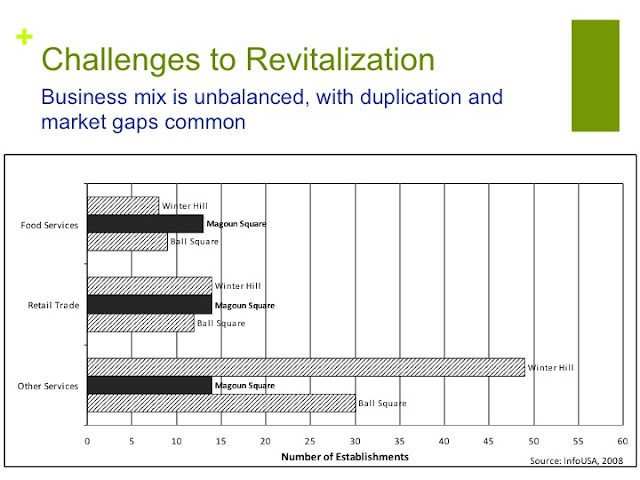 +

Challenges to Revitalization

Business mix is unbalanced, with duplication and market gaps common

Food Services
Winter Hill
Magoun Square
Ball Square

Retail Trade
Winter Hill
Magoun Square
Ball Square

Other Services
Winter Hill
Magoun Square
Ball Square

0 5 10 15 20 25 30 35 40 45 50 55 60

Number of Establishments

Source: InfoUSA, 2008